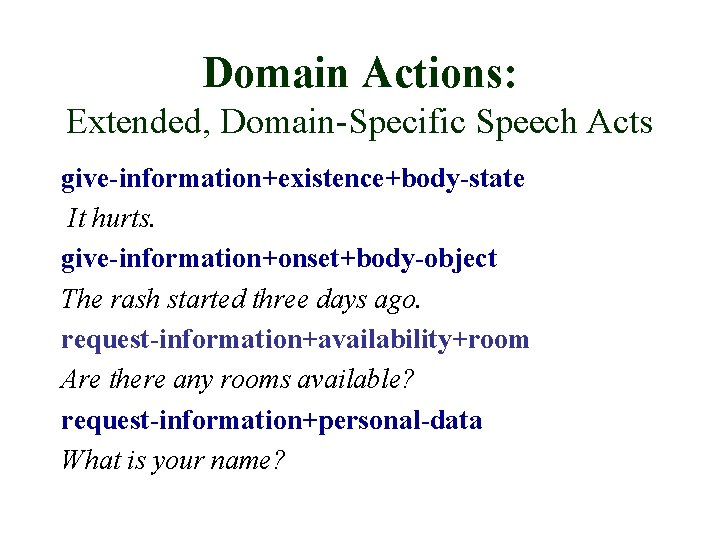 Domain Actions:
Extended, Domain-Specific Speech Acts

give-information+existence+body-state
It hurts.

give-information+onset+body-object
The rash started three days ago.

request-information+availability+room
Are there any rooms available?

request-information+personal-data
What is your name?